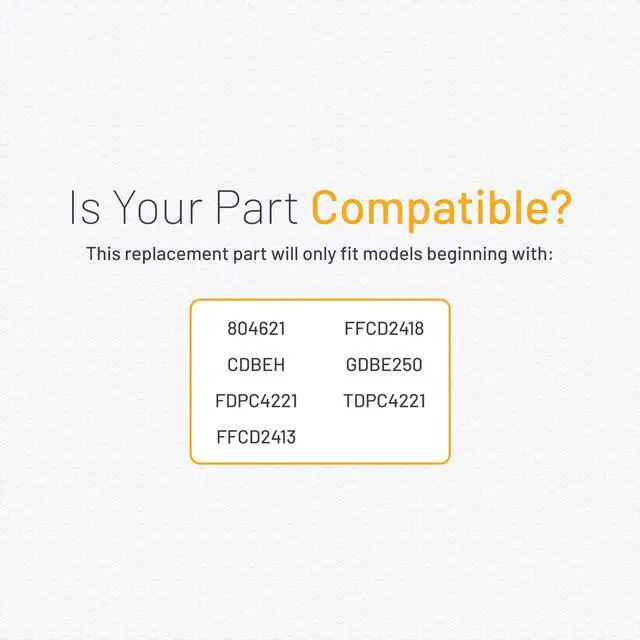 Is Your Part Compatible?

This replacement part will only fit models beginning with:

804621
CDBEH
FDPC4221
FFCD2413

FFCD2418
GDBE250
TDPC4221